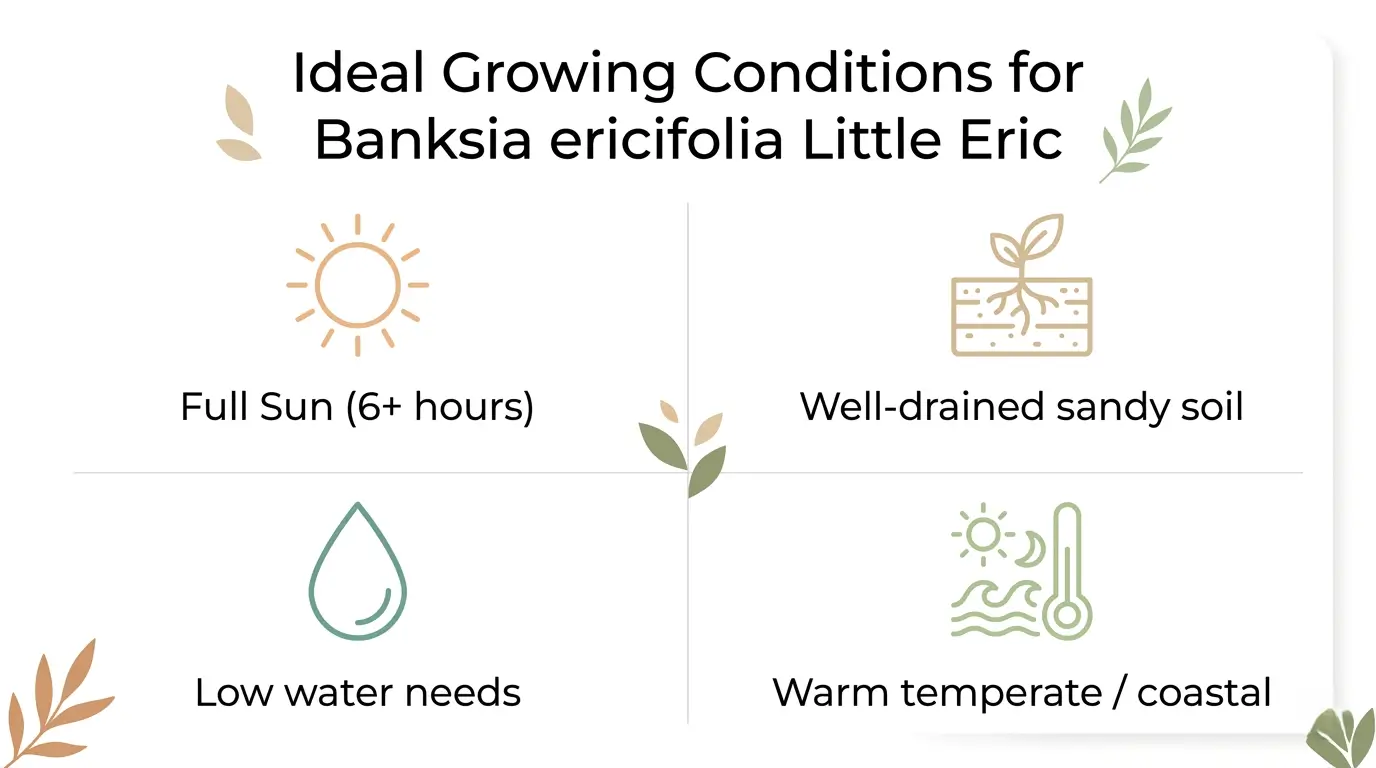 Ideal Growing Conditions for Banksia ericifolia Little Eric

Full Sun (6+ hours)

Well-drained sandy soil

Low water needs

Warm temperate / coastal